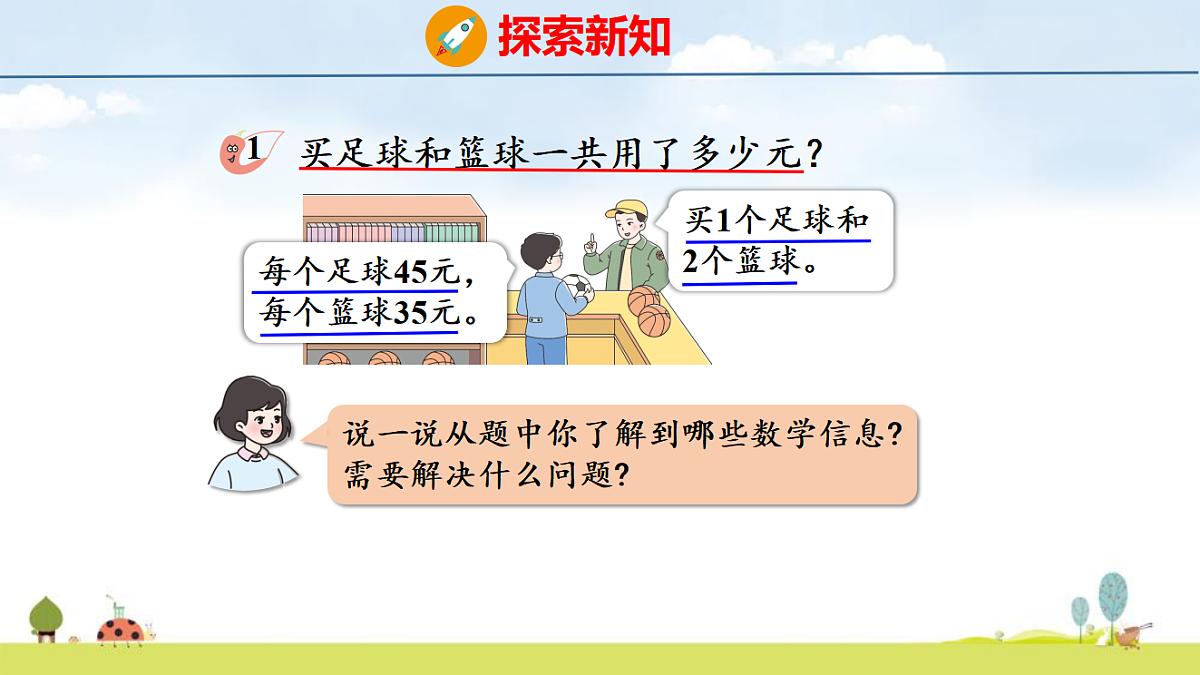 探索新知

1 买足球和篮球一共用了多少元？

每个足球45元，每个篮球35元。

买1个足球和2个篮球。

说一说从题中你了解到哪些数学信息？需要解决什么问题？